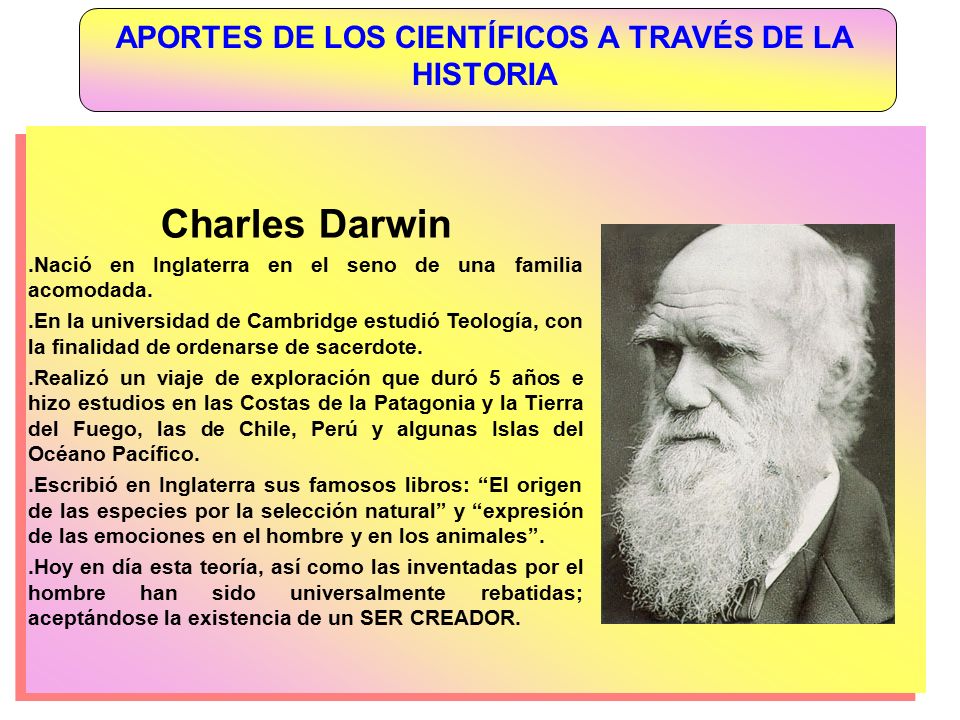 APORTES DE LOS CIENTÍFICOS A TRAVÉS DE LA HISTORIA

Charles Darwin

.Nació en Inglaterra en el seno de una familia acomodada.

.En la universidad de Cambridge estudió Teología, con la finalidad de ordenarse de sacerdote.

.Realizó un viaje de exploración que duró 5 años e hizo estudios en las Costas de la Patagonia y la Tierra del Fuego, las de Chile, Perú y algunas Islas del Océano Pacífico.

.Escribió en Inglaterra sus famosos libros: “El origen de las especies por la selección natural” y “expresión de las emociones en el hombre y en los animales”.

.Hoy en día esta teoría, así como las inventadas por el hombre han sido universalmente rebatidas; aceptándose la existencia de un SER CREADOR.